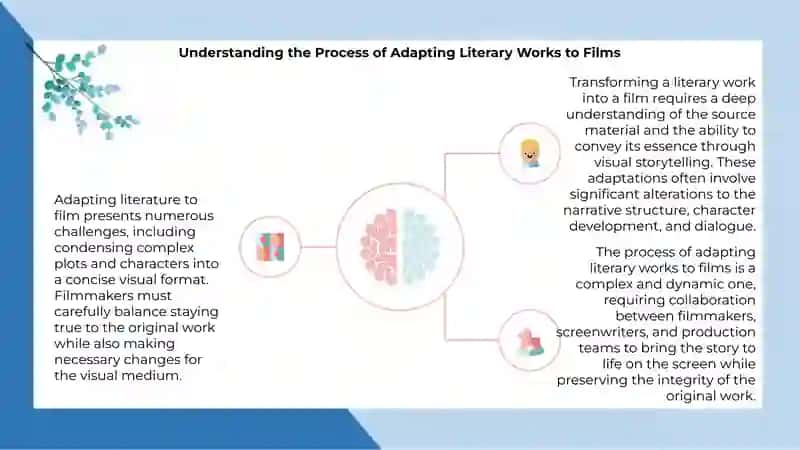 Understanding the Process of Adapting Literary Works to Films

Adapting literature to film presents numerous challenges, including condensing complex plots and characters into a concise visual format. Filmmakers must carefully balance staying true to the original work while also making necessary changes for the visual medium.

Transforming a literary work into a film requires a deep understanding of the source material and the ability to convey its essence through visual storytelling. These adaptations often involve significant alterations to the narrative structure, character development, and dialogue.

The process of adapting literary works to films is a complex and dynamic one, requiring collaboration between filmmakers, screenwriters, and production teams to bring the story to life on the screen while preserving the integrity of the original work.